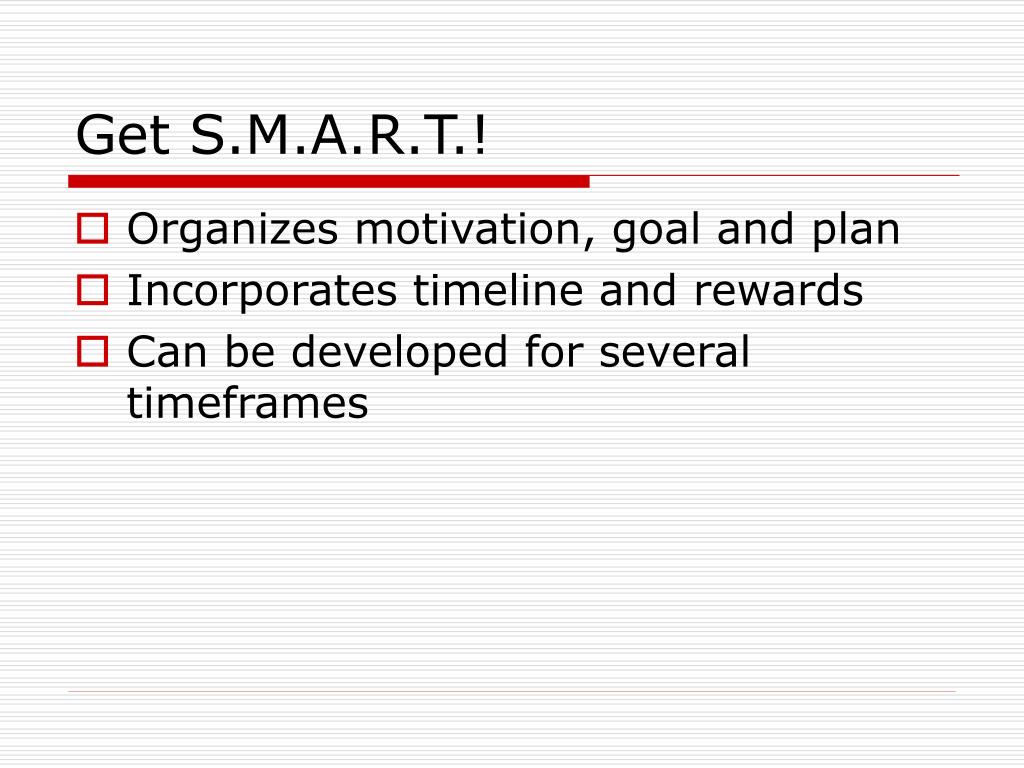 Get S.M.A.R.T.!

Organizes motivation, goal and plan

Incorporates timeline and rewards

Can be developed for several timeframes